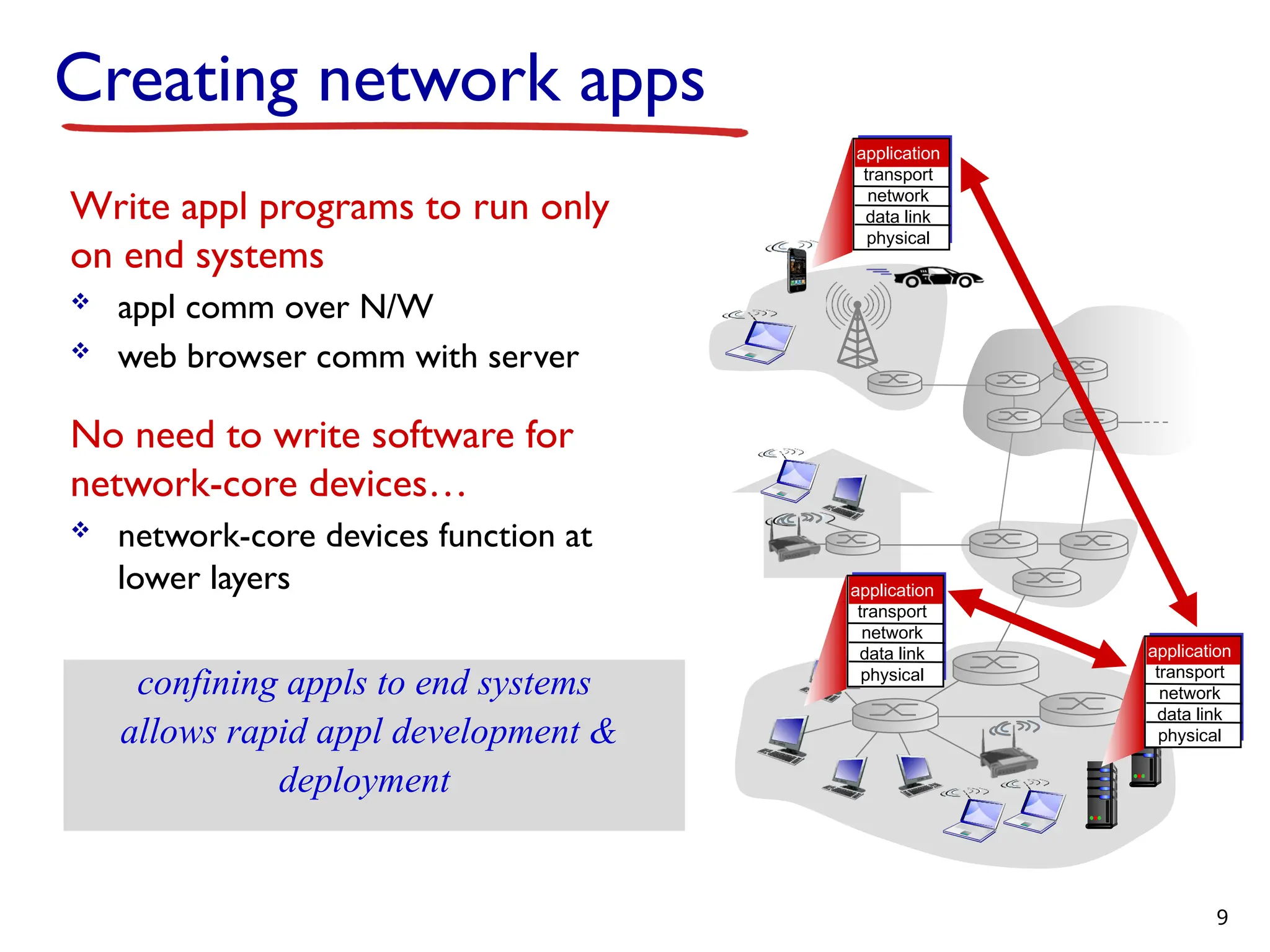 Creating network apps

Write appl programs to run only on end systems

❖ appl comm over N/W

❖ web browser comm with server

No need to write software for network-core devices…

❖ network-core devices function at lower layers

confining appls to end systems allows rapid appl development & deployment

application
transport
network
data link
physical

application
transport
network
data link
physical

application
transport
network
data link
physical

9